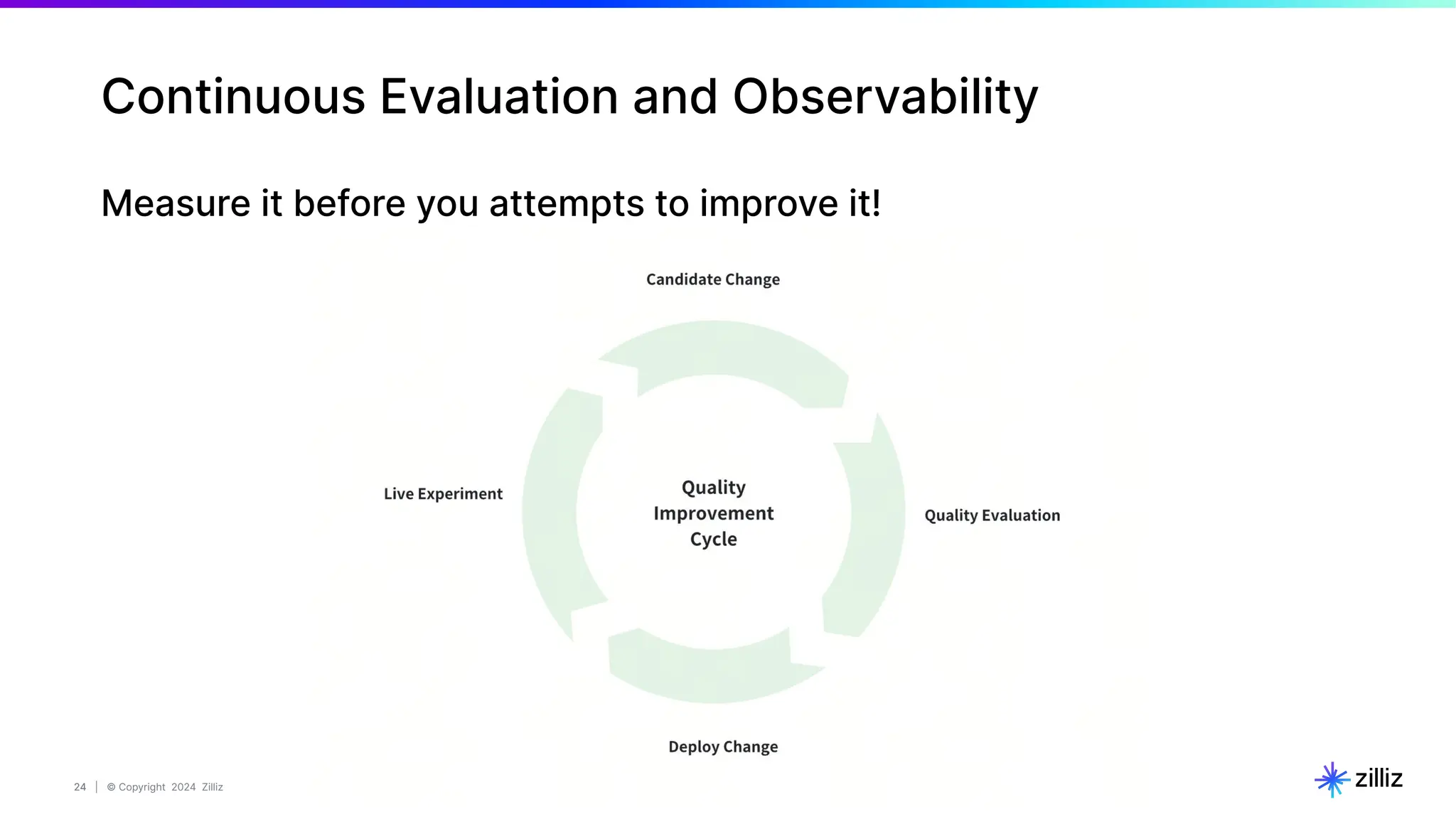 Continuous Evaluation and Observability

Measure it before you attempts to improve it!

Candidate Change

Live Experiment

Quality Improvement Cycle

Quality Evaluation

Deploy Change

24 | © Copyright 2024 Zilliz

zilliz